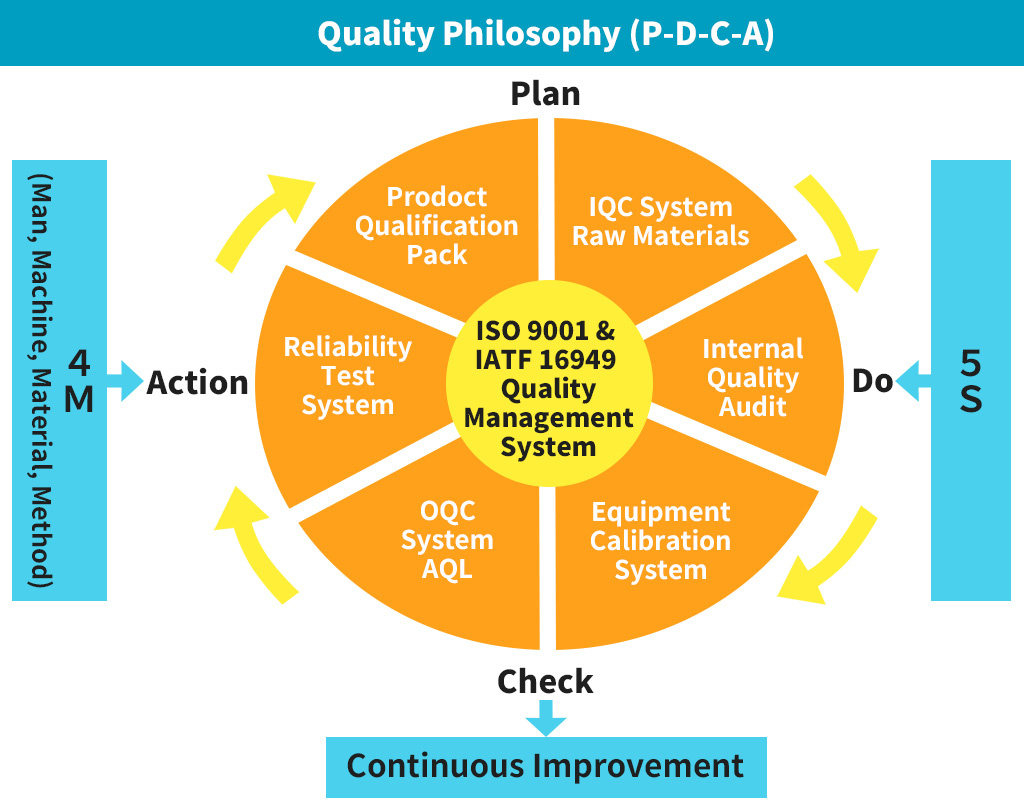 Quality Philosophy (P-D-C-A)

Plan

4 M

(Man, Machine, Material, Method)

Action

Prodoct Qualification Pack

IQC System Raw Materials

Reliability Test System

ISO 9001 & IATF 16949 Quality Management System

Internal Quality Audit

OQC System AQL

Equipment Calibration System

Do

5 S

Check

Continuous Improvement